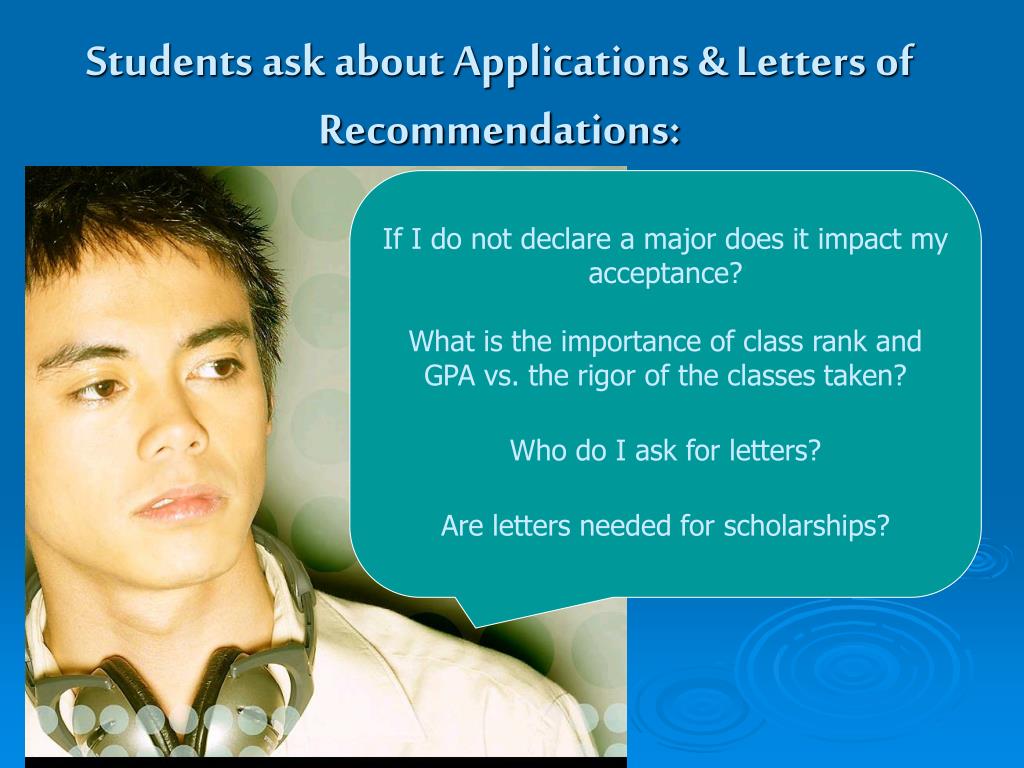 Students ask about Applications & Letters of Recommendations:

If I do not declare a major does it impact my acceptance?

What is the importance of class rank and GPA vs. the rigor of the classes taken?

Who do I ask for letters?

Are letters needed for scholarships?